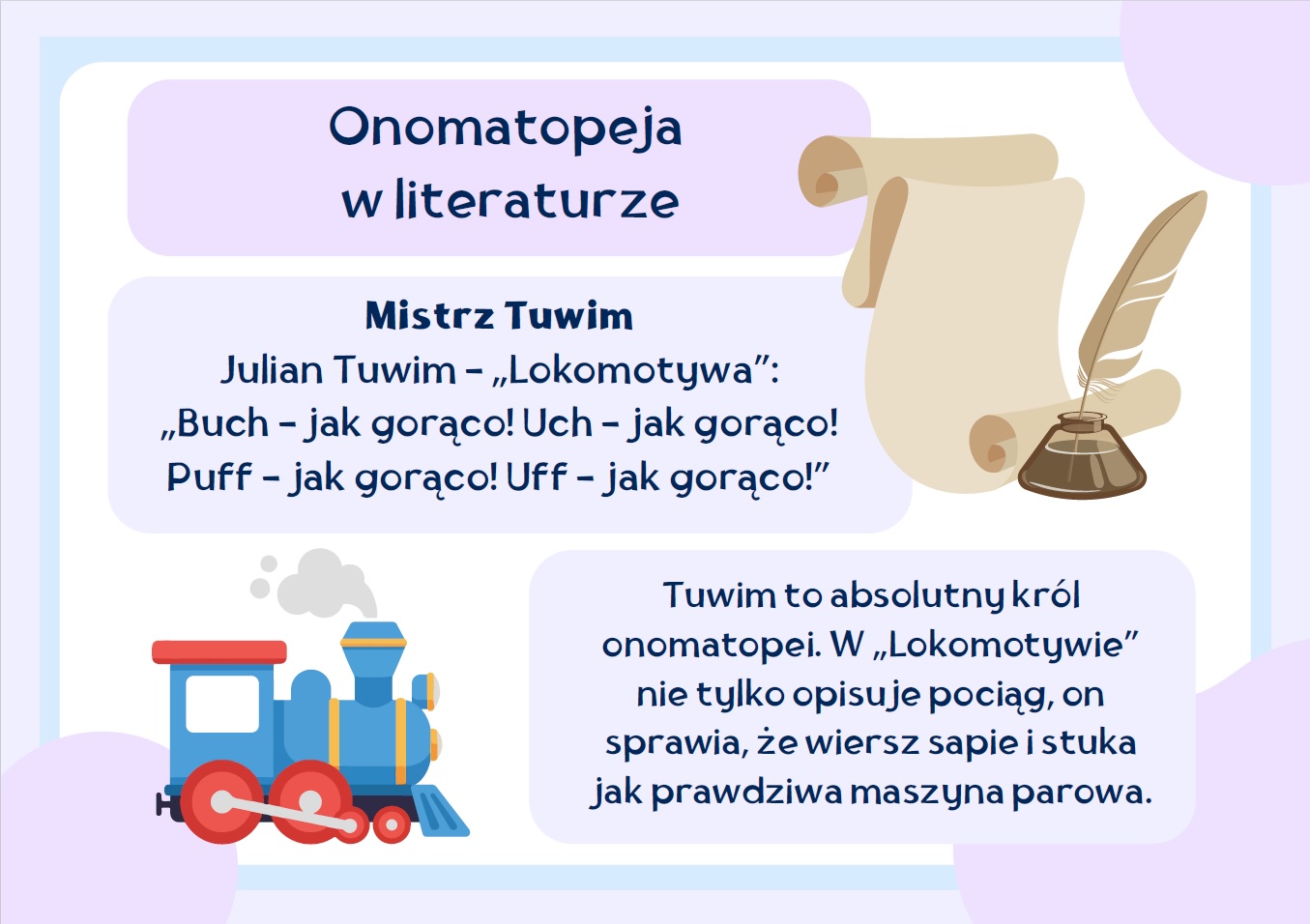 Onomatopeja
w literaturze

Mistrz Tuwim
Julian Tuwim – „Lokomotywa”:
„Buch – jak gorąco! Uch – jak gorąco!
Puff – jak gorąco! Uff – jak gorąco!”

Tuwim to absolutny król onomatopei. W „Lokomotywie” nie tylko opisuje pociąg, on sprawia, że wiersz sapie i stuka jak prawdziwa maszyna parowa.